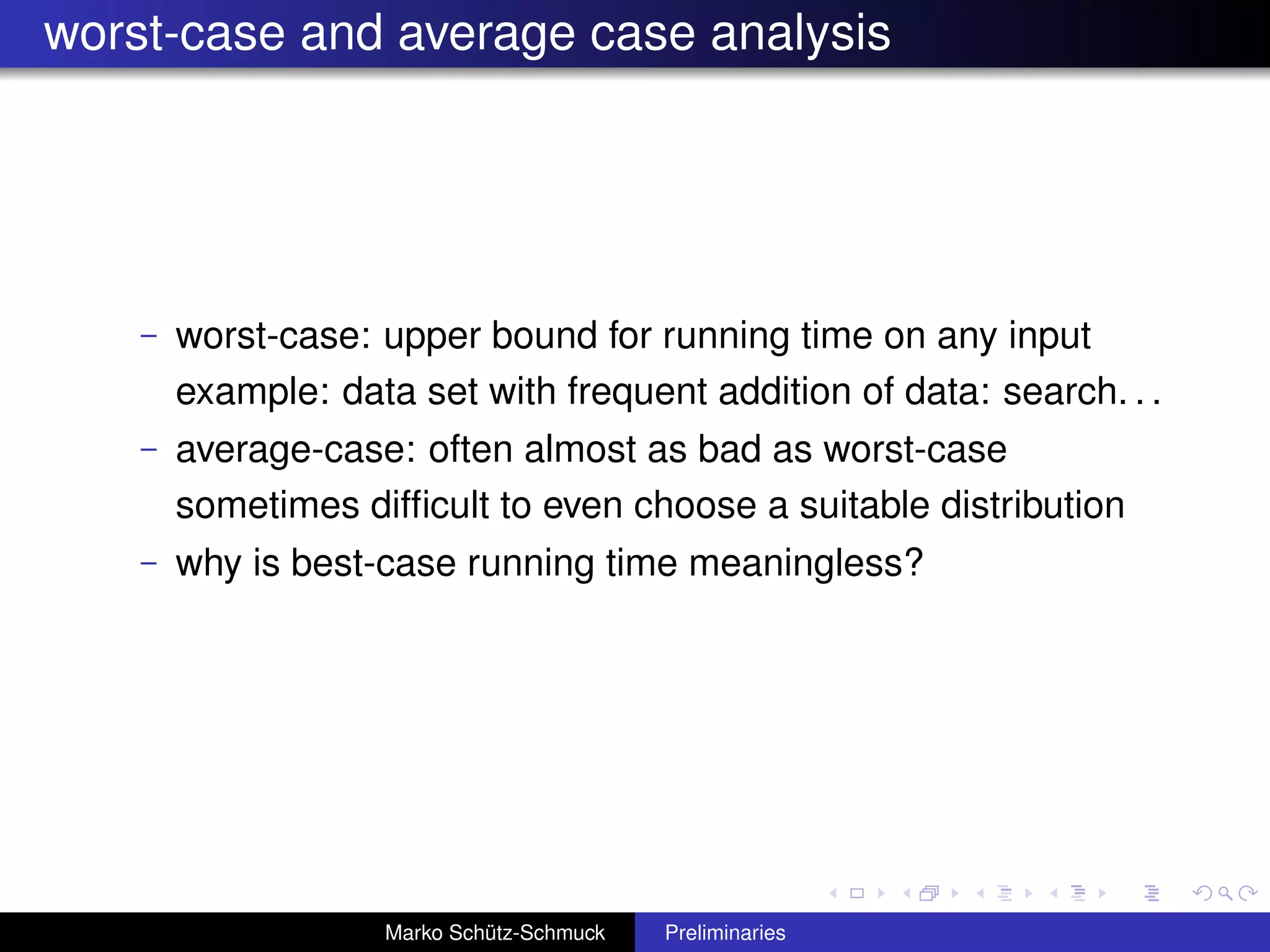 worst-case and average case analysis

– worst-case: upper bound for running time on any input
example: data set with frequent addition of data: search. . .

– average-case: often almost as bad as worst-case
sometimes difficult to even choose a suitable distribution

– why is best-case running time meaningless?

Marko Schütz-Schmuck Preliminaries